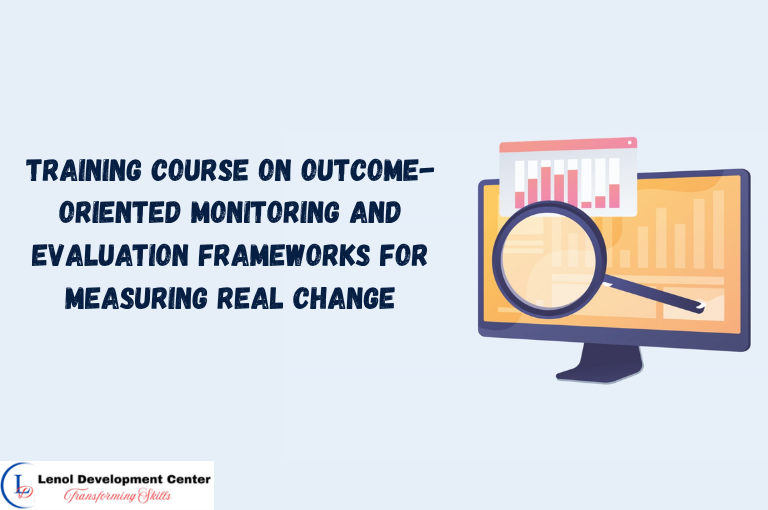 TRAINING COURSE ON OUTCOME-ORIENTED MONITORING AND EVALUATION FRAMEWORKS FOR MEASURING REAL CHANGE

LD
Lenol Development Center
Transforming Skills